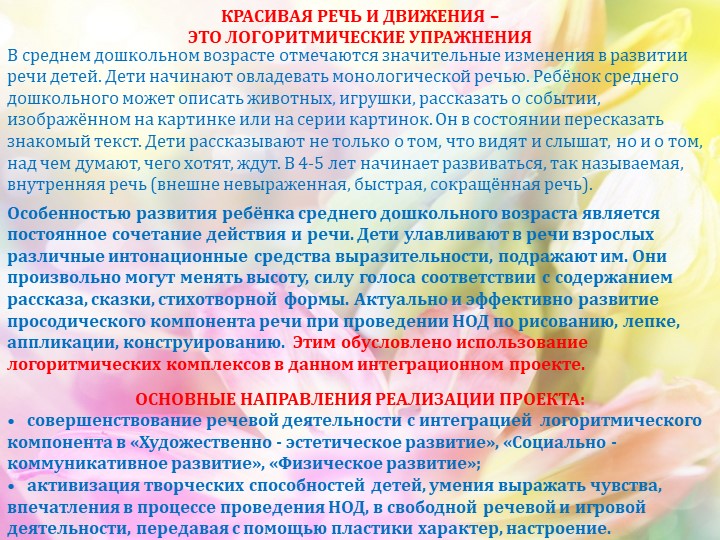 КРАСИВАЯ РЕЧЬ И ДВИЖЕНИЯ –
ЭТО ЛОГОРИТМИЧЕСКИЕ УПРАЖНЕНИЯ

В среднем дошкольном возрасте отмечаются значительные изменения в развитии речи детей. Дети начинают овладевать монологической речью. Ребёнок среднего дошкольного может описать животных, игрушки, рассказать о событии, изображённом на картинке или на серии картинок. Он в состоянии пересказать знакомый текст. Дети рассказывают не только о том, что видят и слышат, но и о том, над чем думают, чего хотят, ждут. В 4-5 лет начинает развиваться, так называемая, внутренняя речь (внешне невыраженная, быстрая, сокращённая речь).

Особенностью развития ребёнка среднего дошкольного возраста является постоянное сочетание действия и речи. Дети улавливают в речи взрослых различные интонационные средства выразительности, подражают им. Они произвольно могут менять высоту, силу голоса соответствии с содержанием рассказа, сказки, стихотворной формы. Актуально и эффективно развитие просодического компонента речи при проведении НОД по рисованию, лепке, аппликации, конструированию. Этим обусловлено использование логоритмических комплексов в данном интеграционном проекте.

ОСНОВНЫЕ НАПРАВЛЕНИЯ РЕАЛИЗАЦИИ ПРОЕКТА:
• совершенствование речевой деятельности с интеграцией логоритмического компонента в «Художественно - эстетическое развитие», «Социально - коммуникативное развитие», «Физическое развитие»;
• активизация творческих способностей детей, умения выражать чувства, впечатления в процессе проведения НОД, в свободной речевой и игровой деятельности, передавая с помощью пластики характер, настроение.